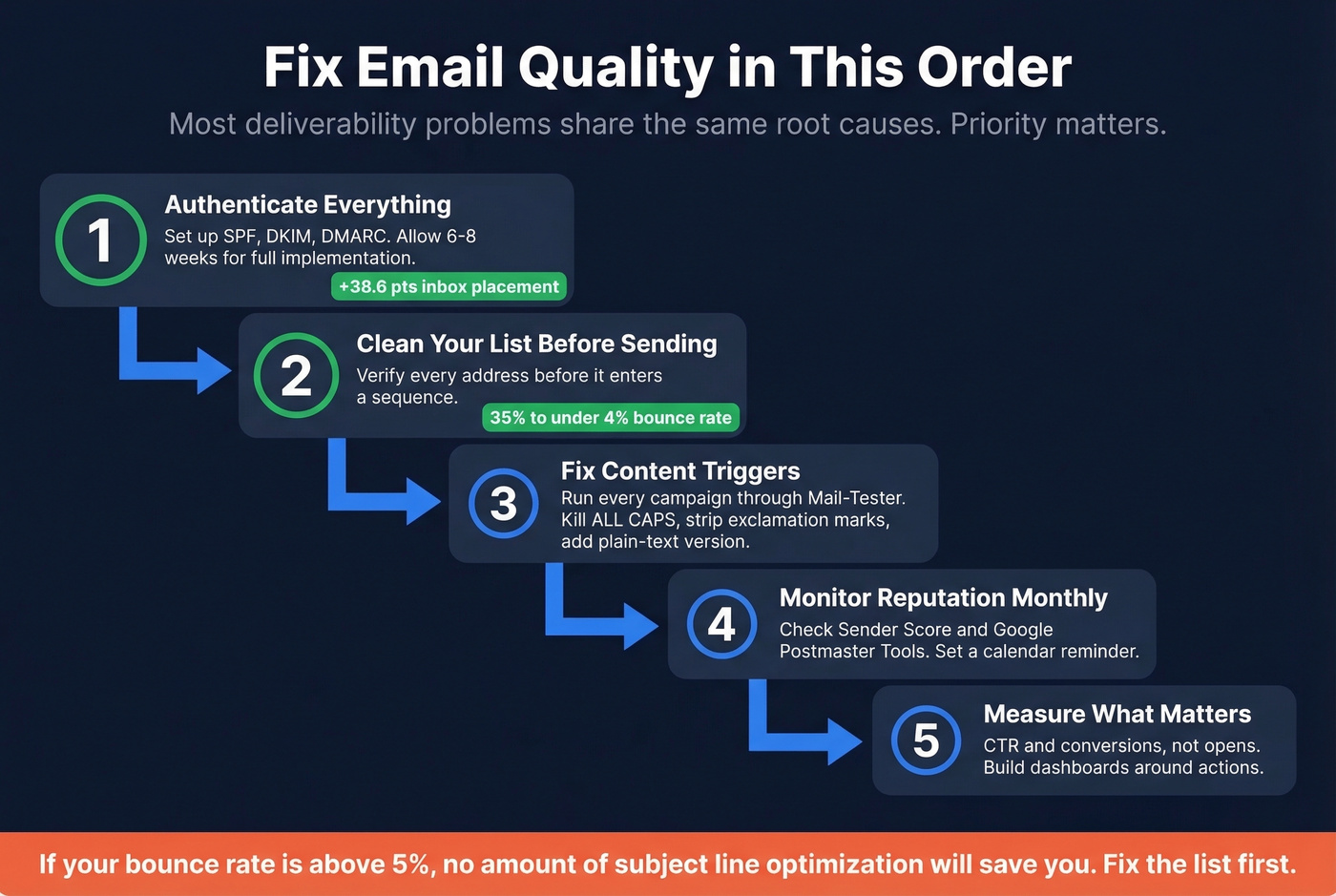 Fix Email Quality in This Order

Most deliverability problems share the same root causes. Priority matters.

1
Authenticate Everything
Set up SPF, DKIM, DMARC. Allow 6-8 weeks for full implementation.
+38.6 pts inbox placement

2
Clean Your List Before Sending
Verify every address before it enters a sequence.
35% to under 4% bounce rate

3
Fix Content Triggers
Run every campaign through Mail-Tester. Kill ALL CAPS, strip exclamation marks, add plain-text version.

4
Monitor Reputation Monthly
Check Sender Score and Google Postmaster Tools. Set a calendar reminder.

5
Measure What Matters
CTR and conversions, not opens. Build dashboards around actions.

If your bounce rate is above 5%, no amount of subject line optimization will save you. Fix the list first.